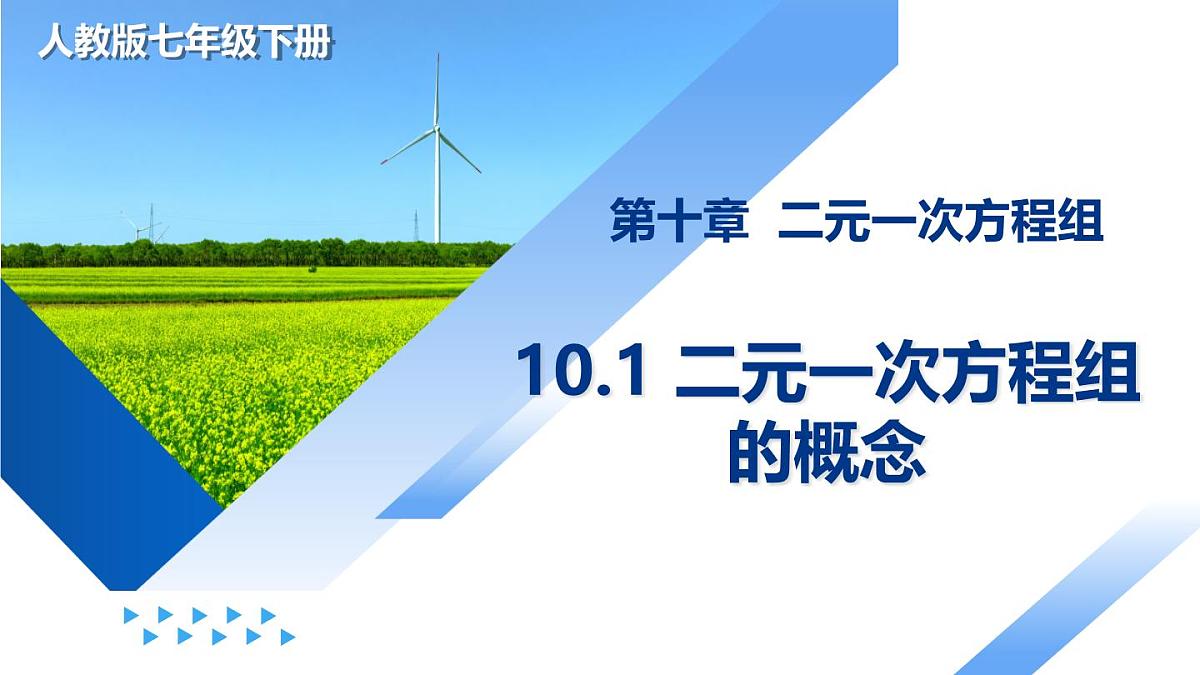 人教版七年级下册

第十章 二元一次方程组

10.1 二元一次方程组的概念